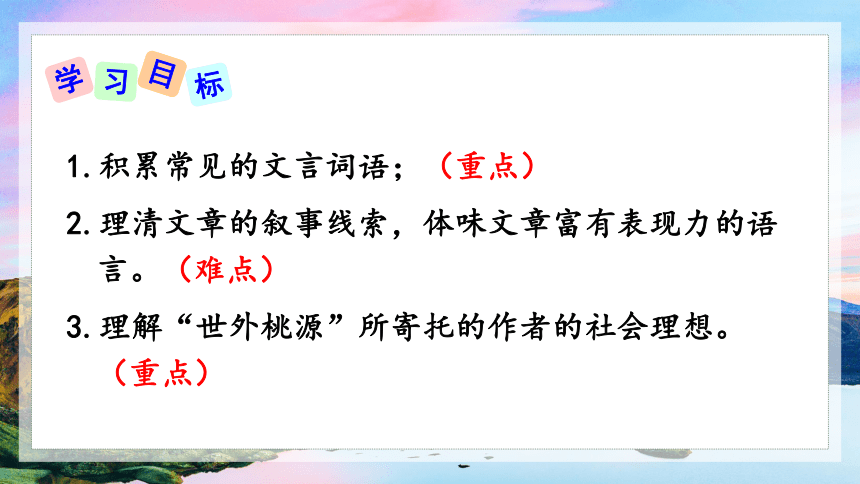 学习目标

1. 积累常见的文言词语；（重点）

2. 理清文章的叙事线索，体味文章富有表现力的语言。（难点）

3. 理解“世外桃源”所寄托的作者的社会理想。（重点）